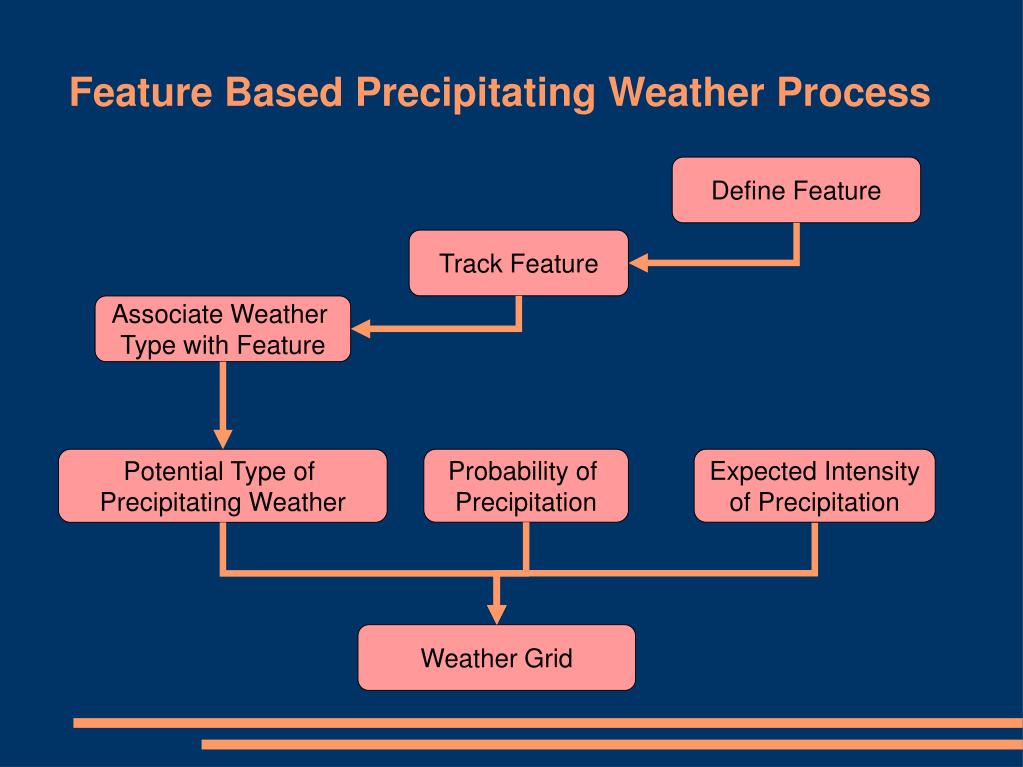 Feature Based Precipitating Weather Process

Define Feature

Track Feature

Associate Weather Type with Feature

Potential Type of Precipitating Weather

Probability of Precipitation

Expected Intensity of Precipitation

Weather Grid